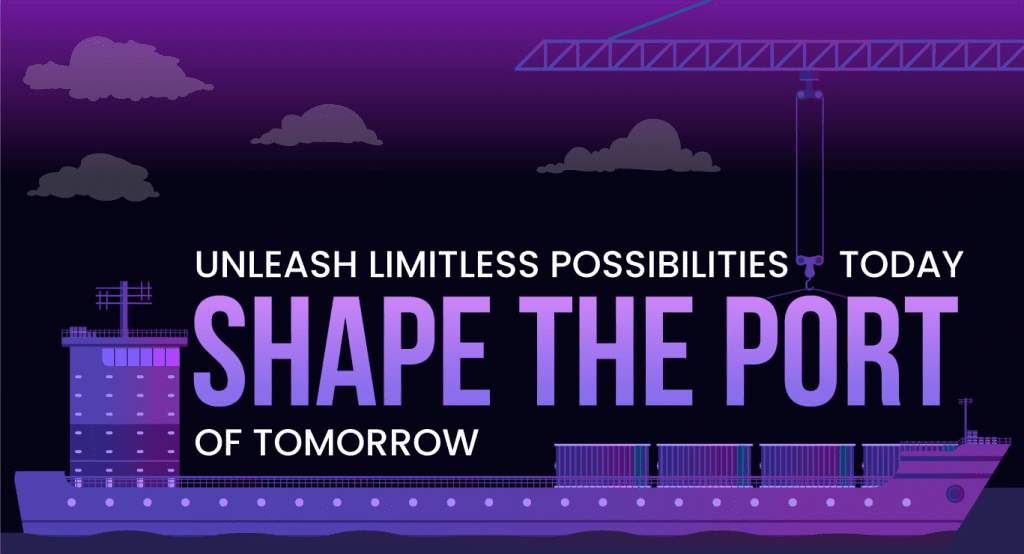 UNLEASH LIMITLESS POSSIBILITIES TODAY
SHAPE THE PORT
OF TOMORROW